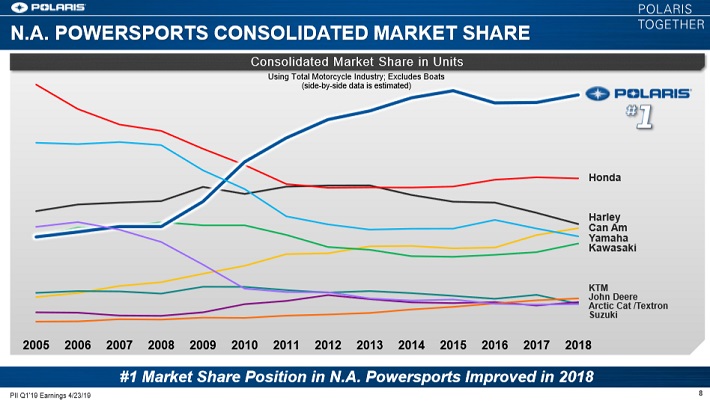 POLARIS

POLARIS TOGETHER

N.A. POWERSPORTS CONSOLIDATED MARKET SHARE

Consolidated Market Share in Units

Using Total Motorcycle Industry; Excludes Boats
(side-by-side data is estimated)

POLARIS

#1

Honda

Harley
Can Am
Yamaha
Kawasaki

KTM
John Deere
Arctic Cat /Textron
Suzuki

2005 2006 2007 2008 2009 2010 2011 2012 2013 2014 2015 2016 2017 2018

#1 Market Share Position in N.A. Powersports Improved in 2018

PII Q1'19 Earnings 4/23/19

8